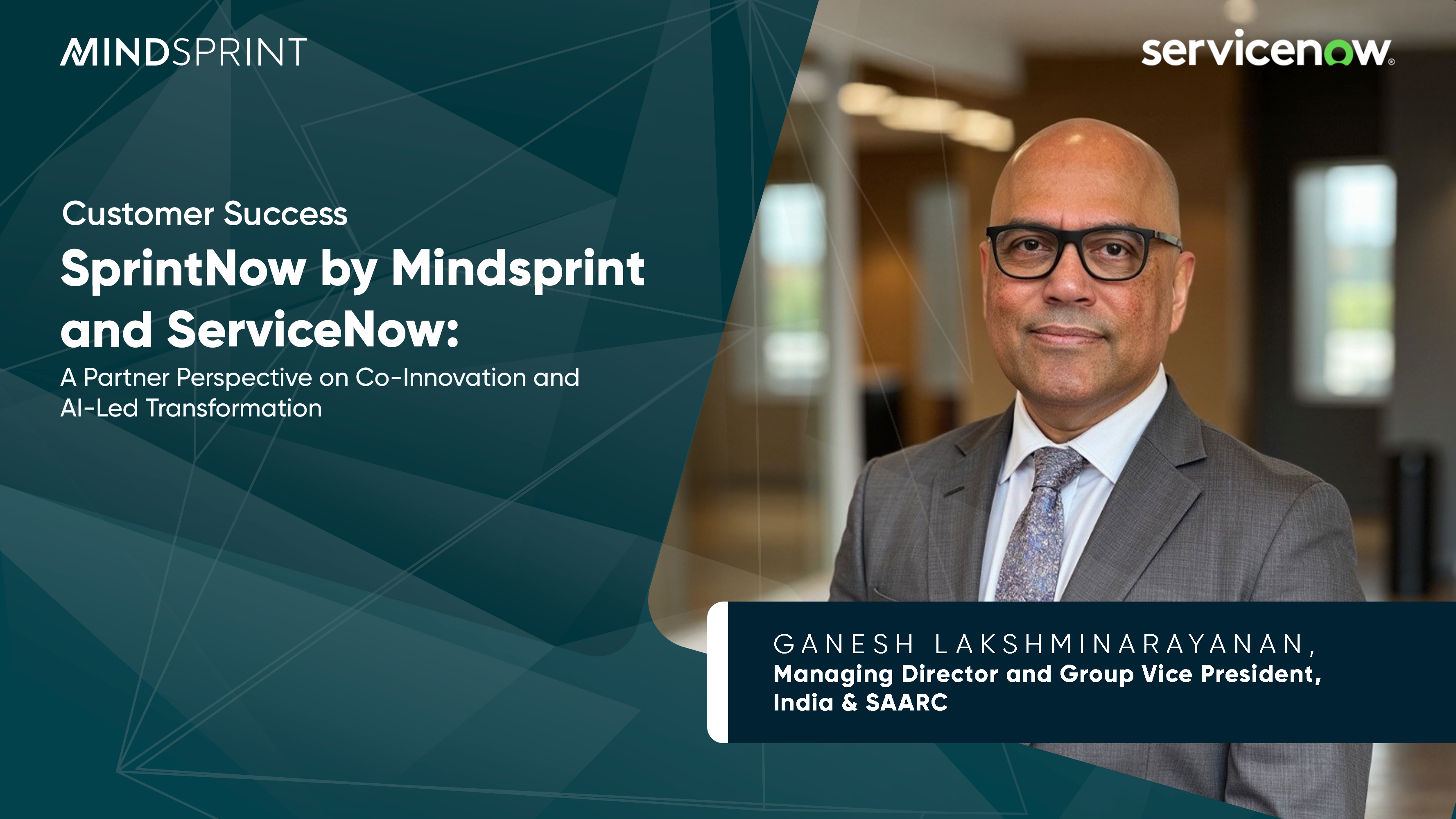 MINDSPRINT

servicenow.

Customer Success

SprintNow by Mindsprint and ServiceNow:

A Partner Perspective on Co-Innovation and AI-Led Transformation

GANESH LAKSHMINARAYANAN,
Managing Director and Group Vice President, India & SAARC